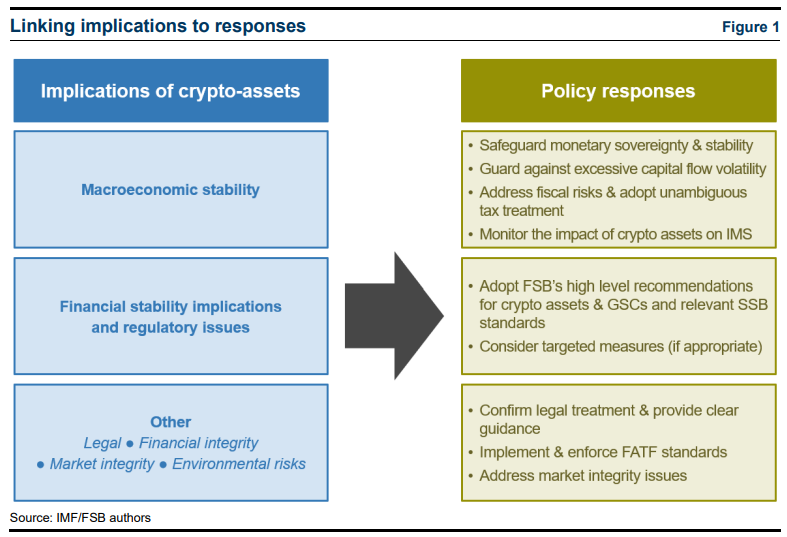 Linking implications to responses

Figure 1

Implications of crypto-assets

Macroeconomic stability

Financial stability implications and regulatory issues

Other
Legal ● Financial integrity
● Market integrity ● Environmental risks

Policy responses

• Safeguard monetary sovereignty & stability
• Guard against excessive capital flow volatility
• Address fiscal risks & adopt unambiguous tax treatment
• Monitor the impact of crypto assets on IMS

• Adopt FSB's high level recommendations for crypto assets & GSCs and relevant SSB standards
• Consider targeted measures (if appropriate)

• Confirm legal treatment & provide clear guidance
• Implement & enforce FATF standards
• Address market integrity issues

Source: IMF/FSB authors